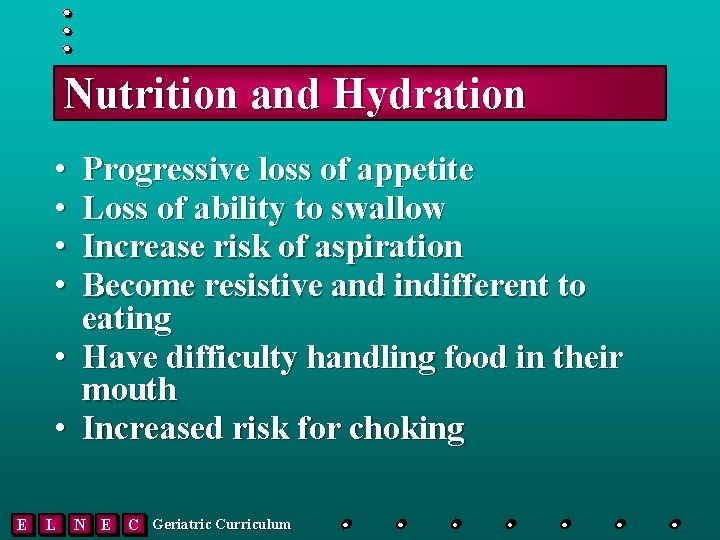 Nutrition and Hydration

• Progressive loss of appetite
• Loss of ability to swallow
• Increase risk of aspiration
• Become resistive and indifferent to eating
• Have difficulty handling food in their mouth
• Increased risk for choking

E L N E C Geriatric Curriculum